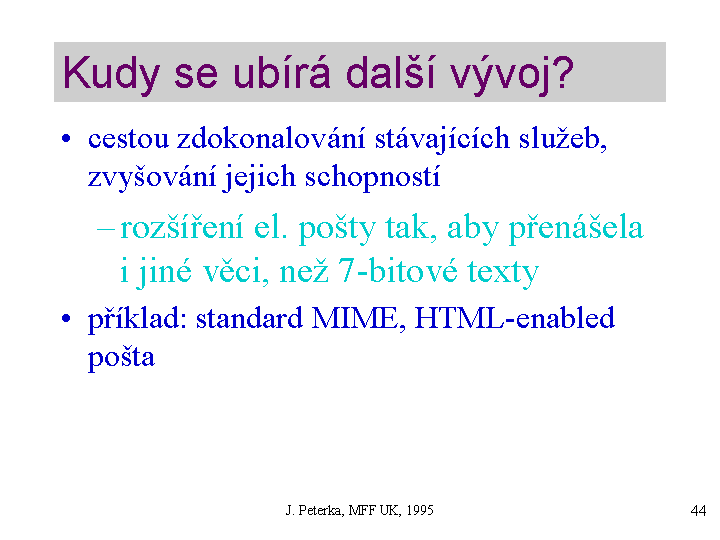 Kudy se ubírá další vývoj?

• cestou zdokonalování stávajících služeb, zvyšování jejich schopností

– rozšíření el. pošty tak, aby přenášela i jiné věci, než 7-bitové texty

• příklad: standard MIME, HTML-enabled pošta

J. Peterka, MFF UK, 1995

44